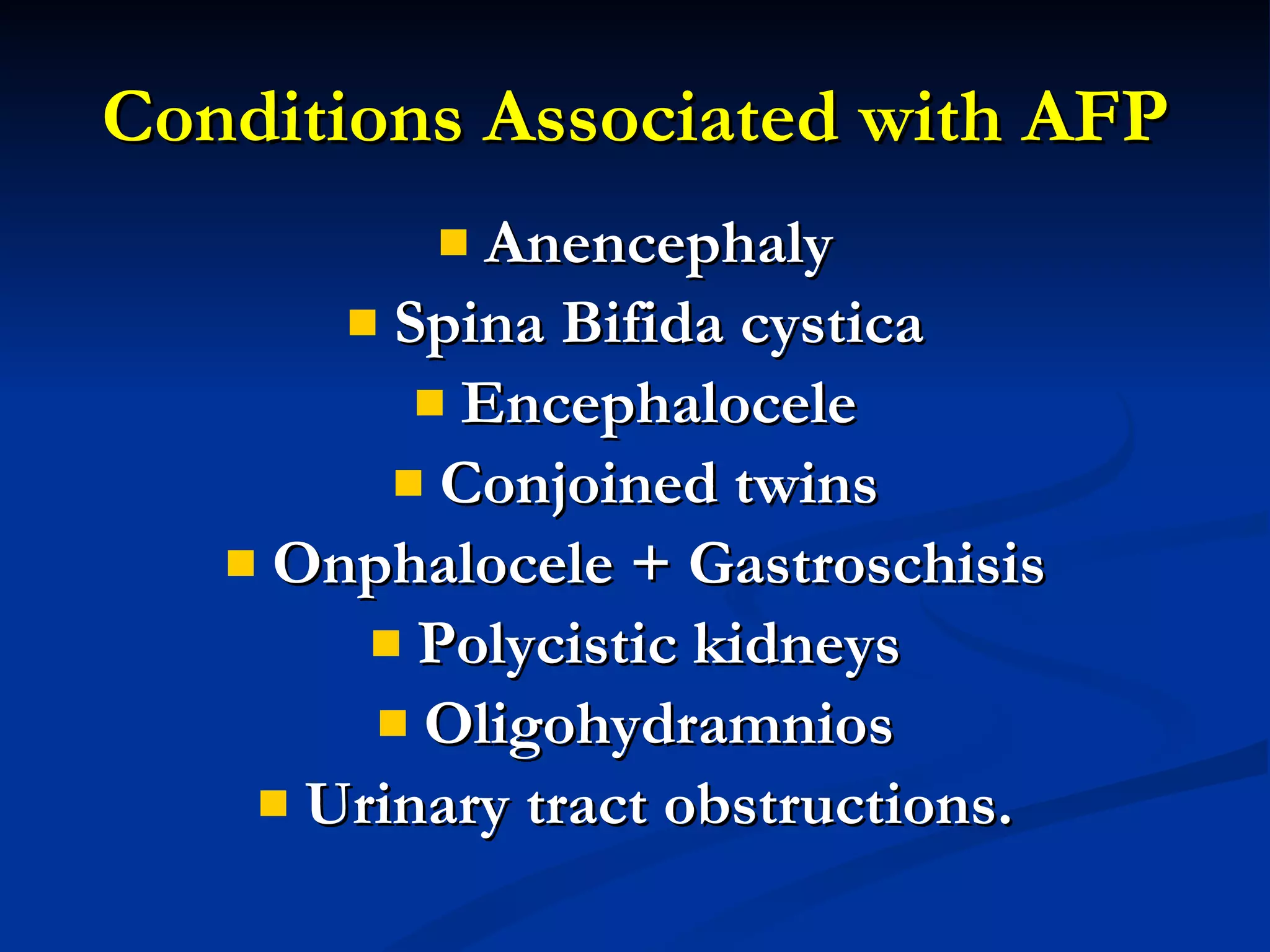 Conditions Associated with AFP

- Anencephaly
- Spina Bifida cystica
- Encephalocele
- Conjoined twins
- Onphalocele + Gastroschisis
- Polycistic kidneys
- Oligohydramnios
- Urinary tract obstructions.